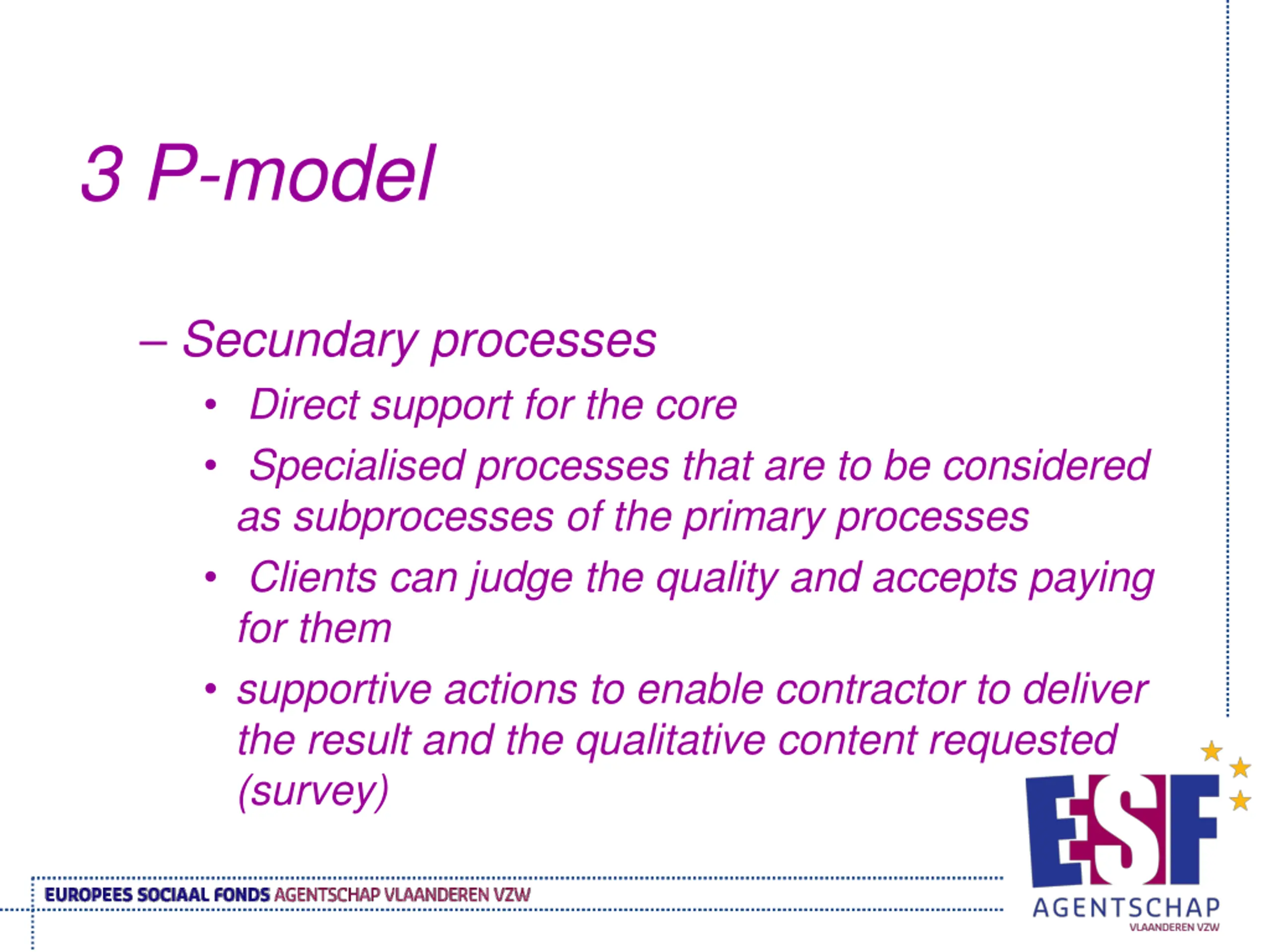 3 P-model

– Secundary processes

• Direct support for the core

• Specialised processes that are to be considered as subprocesses of the primary processes

• Clients can judge the quality and accepts paying for them

• supportive actions to enable contractor to deliver the result and the qualitative content requested (survey)

EUROPEES SOCIAAL FONDS AGENTSCHAP VLAANDEREN VZW

ESF
AGENTSCHAP
VLAANDEREN VZW